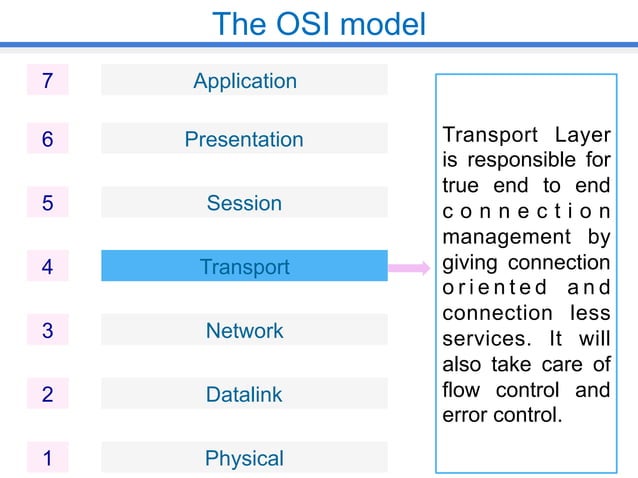 The OSI model

7 Application

6 Presentation

5 Session

4 Transport

3 Network

2 Datalink

1 Physical

Transport Layer is responsible for true end to end connection management by giving connection oriented and connection less services. It will also take care of flow control and error control.